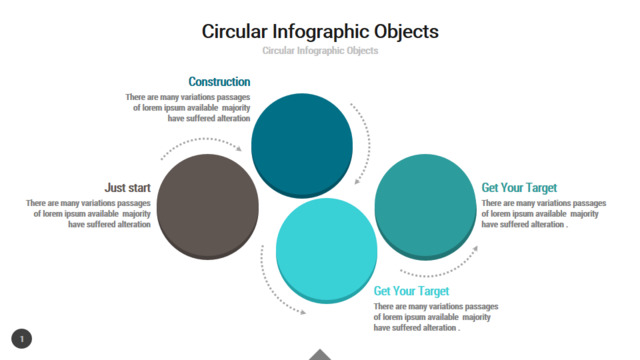 Circular Infographic Objects
Circular Infographic Objects

Construction
There are many variations passages of lorem ipsum available majority have suffered alteration

Just start
There are many variations passages of lorem ipsum available majority have suffered alteration

Get Your Target
There are many variations passages of lorem ipsum available majority have suffered alteration .

Get Your Target
There are many variations passages of lorem ipsum available majority have suffered alteration .

1